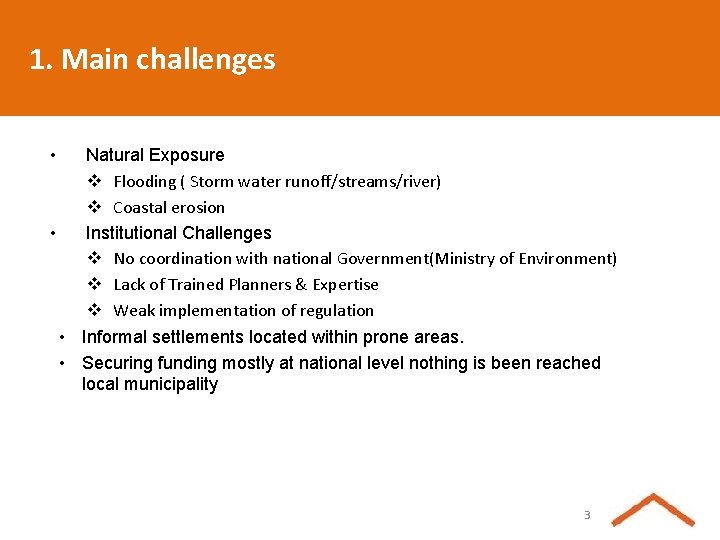 1. Main challenges

• Natural Exposure
  ❖ Flooding ( Storm water runoff/streams/river)
  ❖ Coastal erosion
• Institutional Challenges
  ❖ No coordination with national Government(Ministry of Environment)
  ❖ Lack of Trained Planners & Expertise
  ❖ Weak implementation of regulation
• Informal settlements located within prone areas.
• Securing funding mostly at national level nothing is been reached local municipality

3